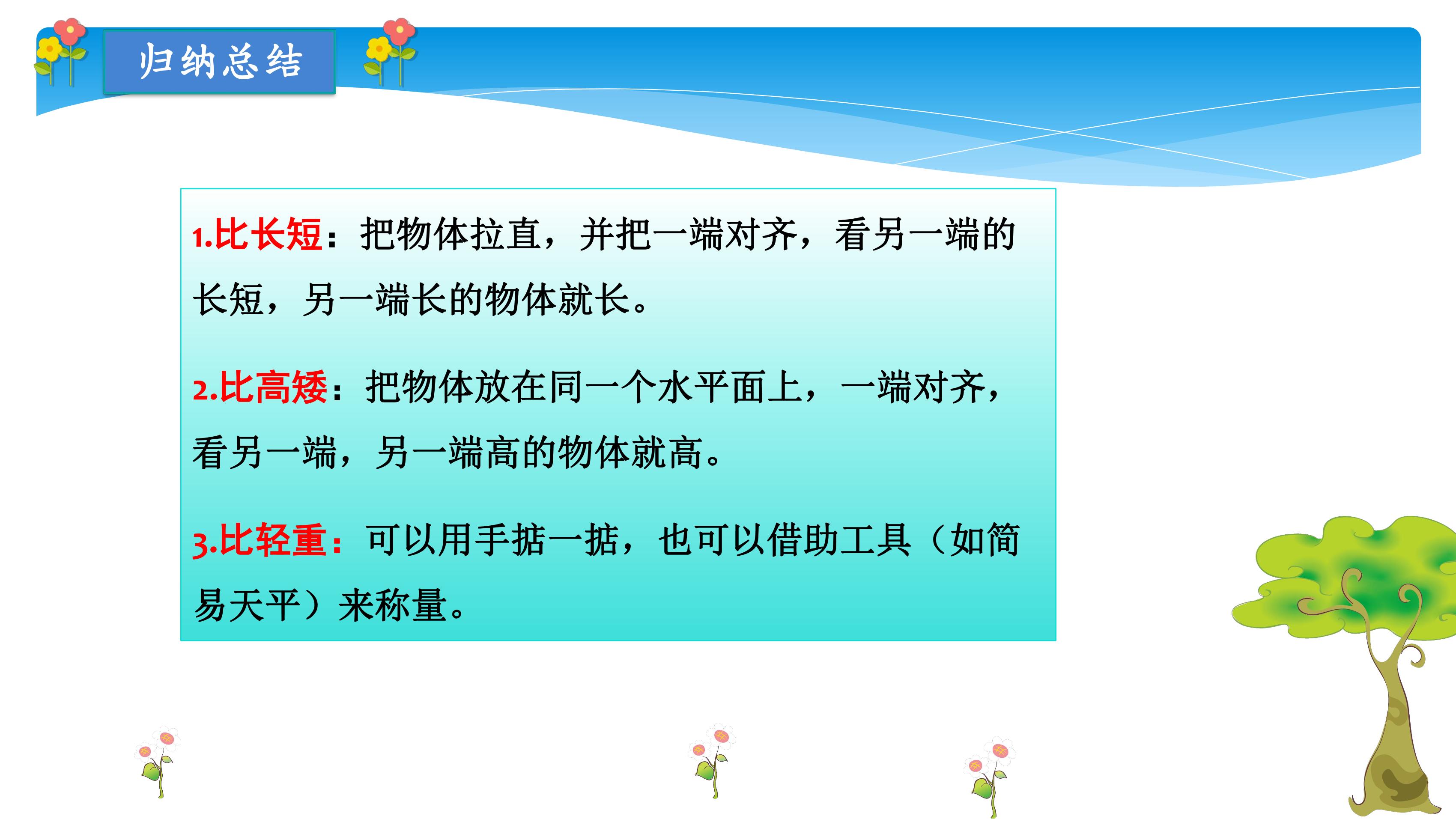 归纳总结

1.比长短：把物体拉直，并把一端对齐，看另一端的长短，另一端长的物体就长。

2.比高矮：把物体放在同一个水平面上，一端对齐，看另一端，另一端高的物体就高。

3.比轻重：可以用手掂一掂，也可以借助工具（如简易天平）来称量。